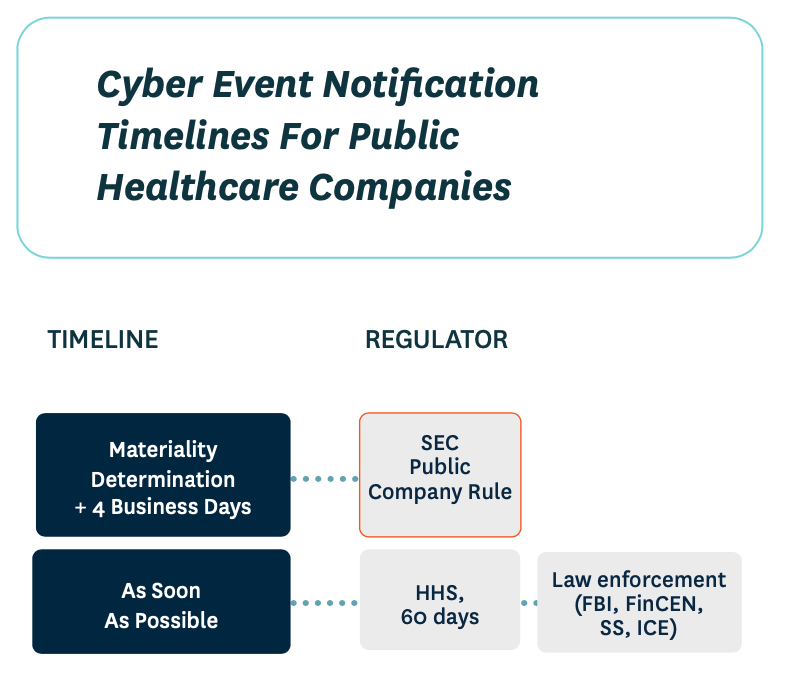 Cyber Event Notification Timelines For Public Healthcare Companies

TIMELINE

REGULATOR

Materiality Determination + 4 Business Days

SEC Public Company Rule

As Soon As Possible

HHS, 60 days

Law enforcement (FBI, FinCEN, SS, ICE)